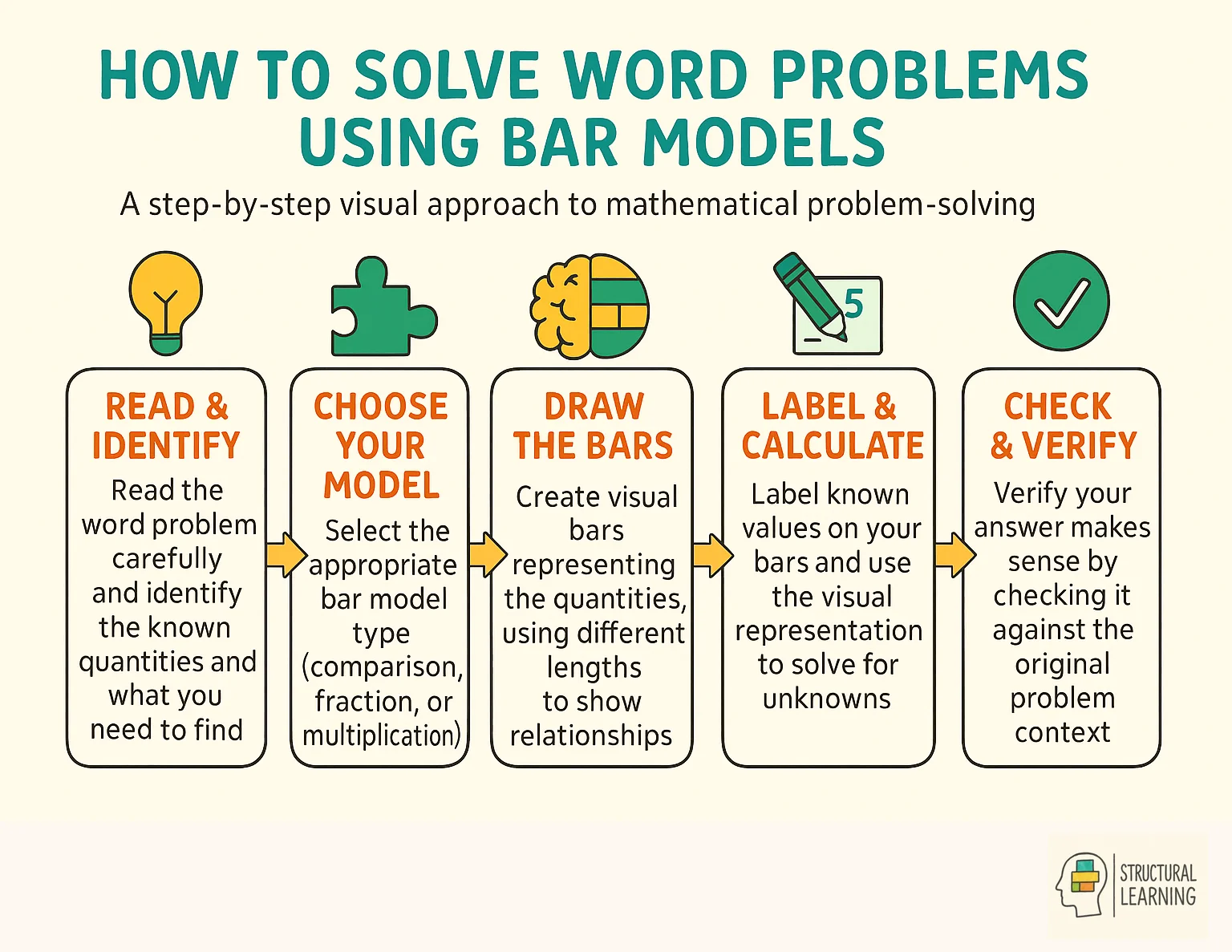 HOW TO SOLVE WORD PROBLEMS USING BAR MODELS

A step-by-step visual approach to mathematical problem-solving

5

READ & IDENTIFY

Read the word problem carefully and identify the known quantities and what you need to find

CHOOSE YOUR MODEL

Select the appropriate bar model type (comparison, fraction, or multiplication)

DRAW THE BARS

Create visual bars representing the quantities, using different lengths to show relationships

LABEL & CALCULATE

Label known values on your bars and use the visual representation to solve for unknowns

CHECK & VERIFY

Verify your answer makes sense by checking it against the original problem context

STRUCTURAL LEARNING